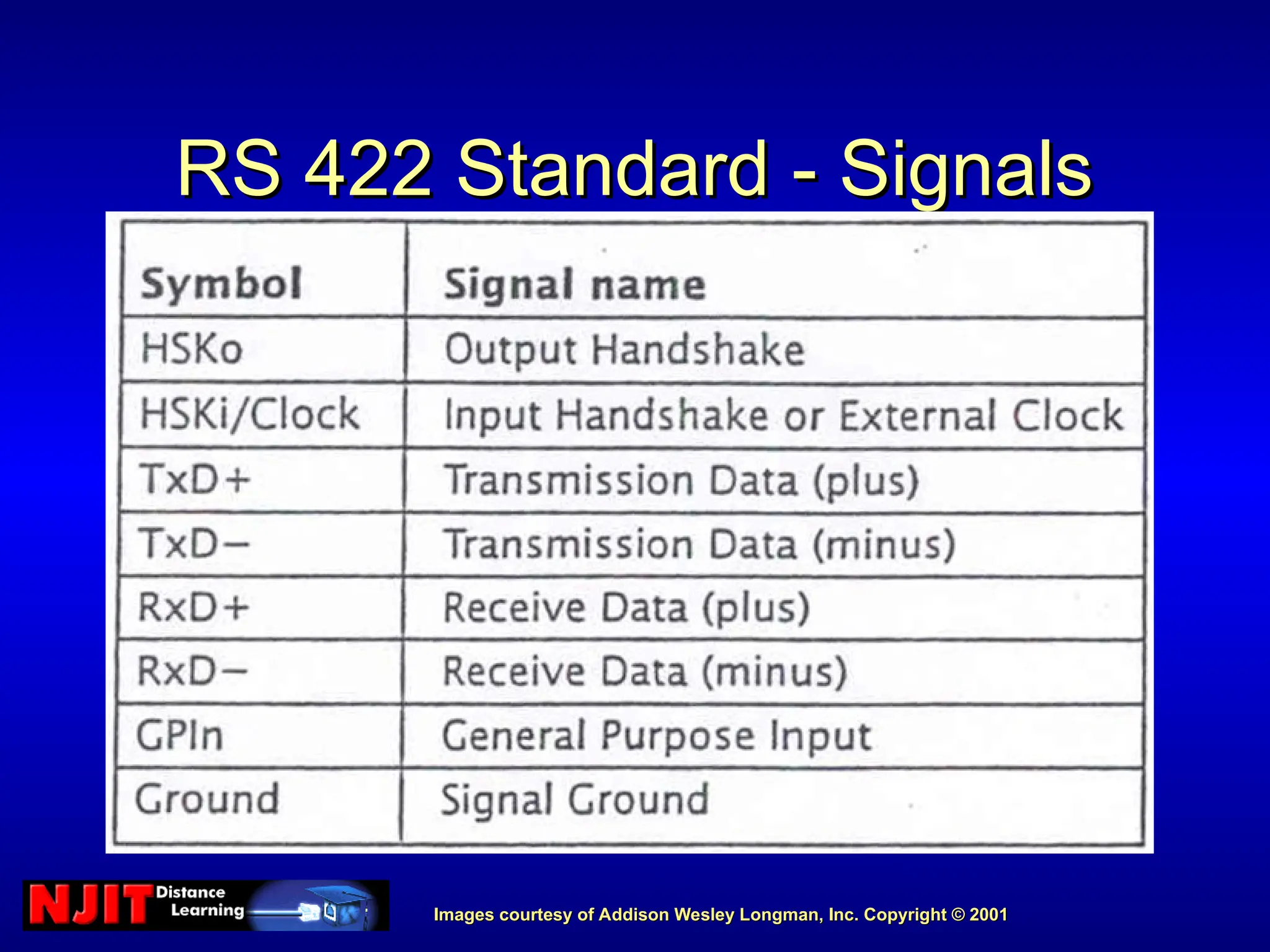 RS 422 Standard - Signals

| Symbol | Signal name |
|---|---|
| HSKo | Output Handshake |
| HSKi/Clock | Input Handshake or External Clock |
| TxD+ | Transmission Data (plus) |
| TxD− | Transmission Data (minus) |
| RxD+ | Receive Data (plus) |
| RxD− | Receive Data (minus) |
| GPIn | General Purpose Input |
| Ground | Signal Ground |

NJIT Distance Learning

Images courtesy of Addison Wesley Longman, Inc. Copyright © 2001